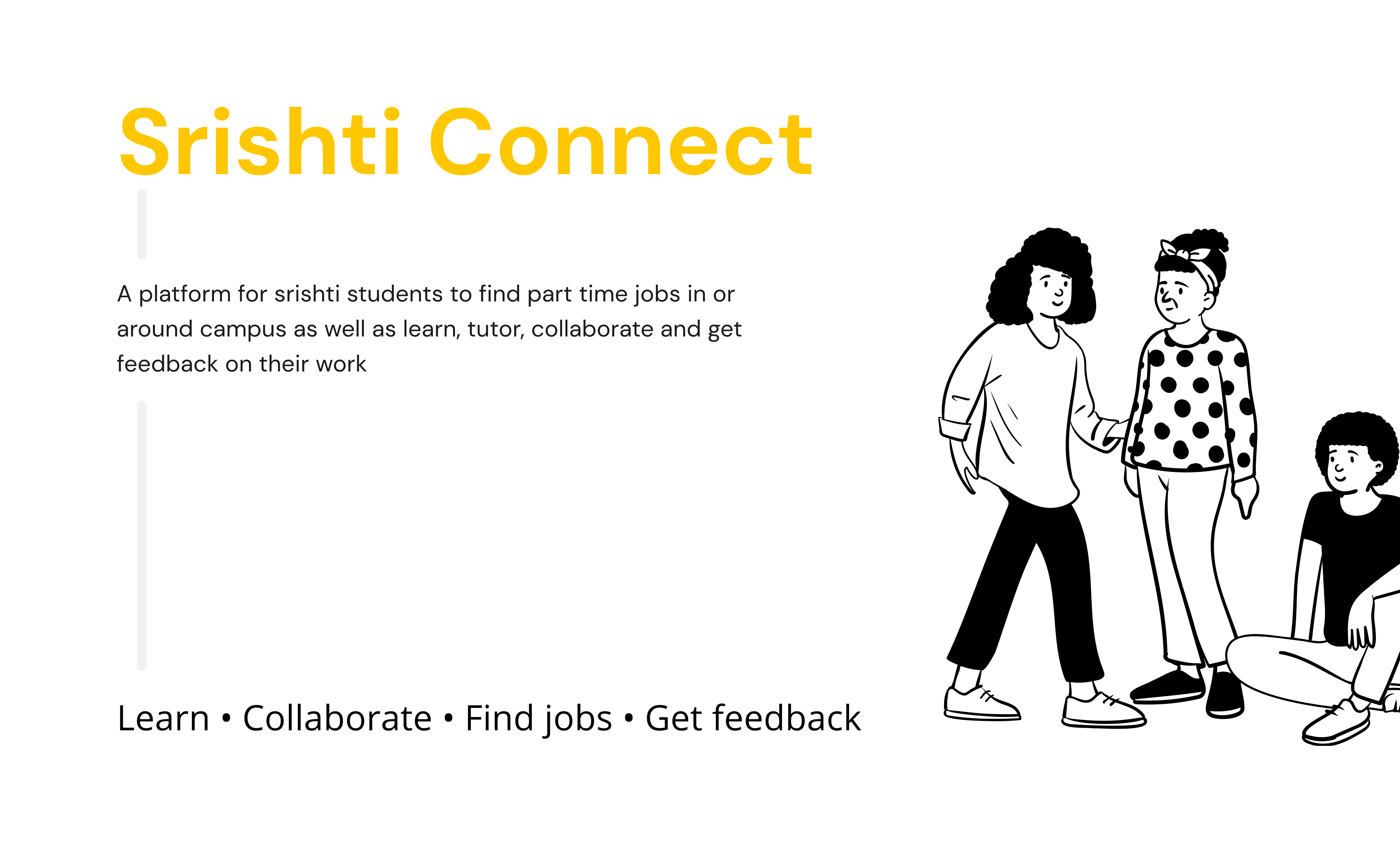 Srishti Connect

A platform for srishti students to find part time jobs in or around campus as well as learn, tutor, collaborate and get feedback on their work

Learn • Collaborate • Find jobs • Get feedback